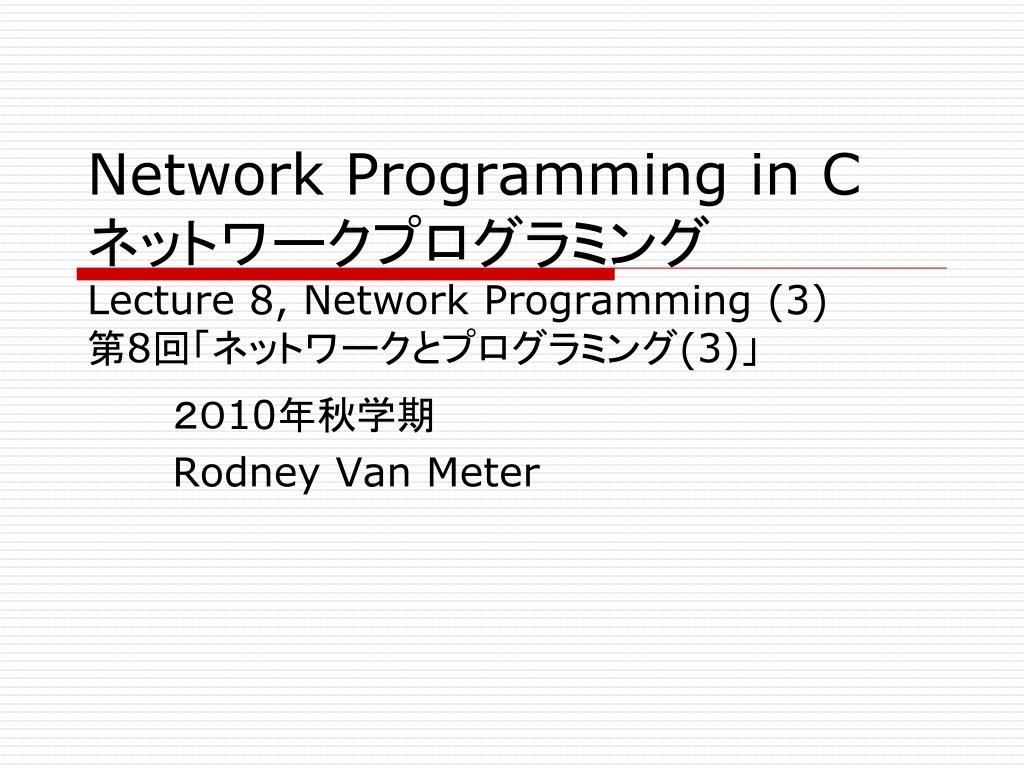 Network Programming in C
ネットワークプログラミング

Lecture 8, Network Programming (3)
第8回「ネットワークとプログラミング(3)」

2010年秋学期
Rodney Van Meter